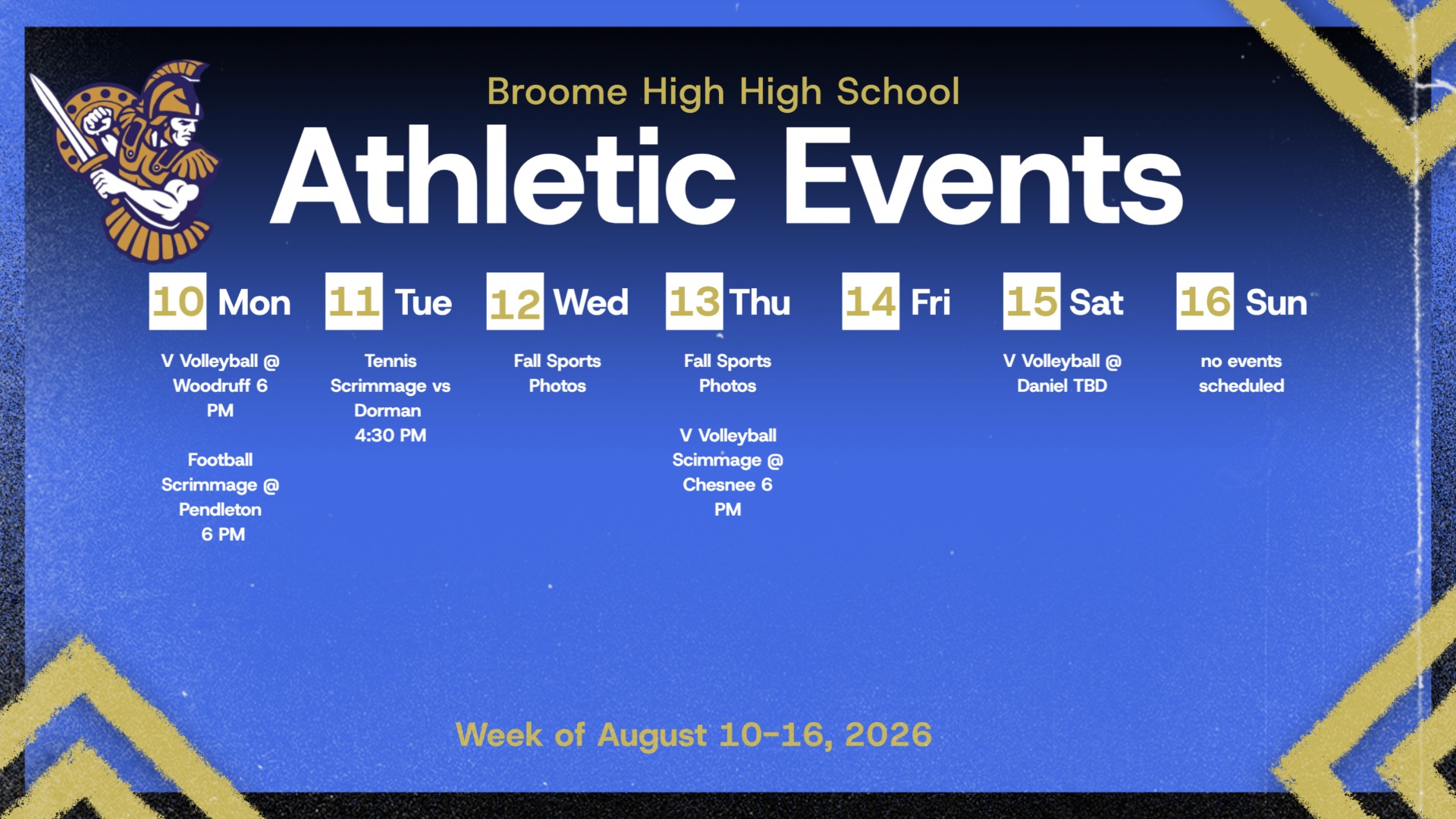 Broome High High School

Athletic Events

10 Mon

V Volleyball @ Woodruff 6 PM

Football Scrimmage @ Pendleton 6 PM

11 Tue

Tennis Scrimmage vs Dorman 4:30 PM

12 Wed

Fall Sports Photos

13 Thu

Fall Sports Photos

V Volleyball Scimmage @ Chesnee 6 PM

14 Fri

15 Sat

V Volleyball @ Daniel TBD

16 Sun

no events scheduled

Week of August 10-16, 2026